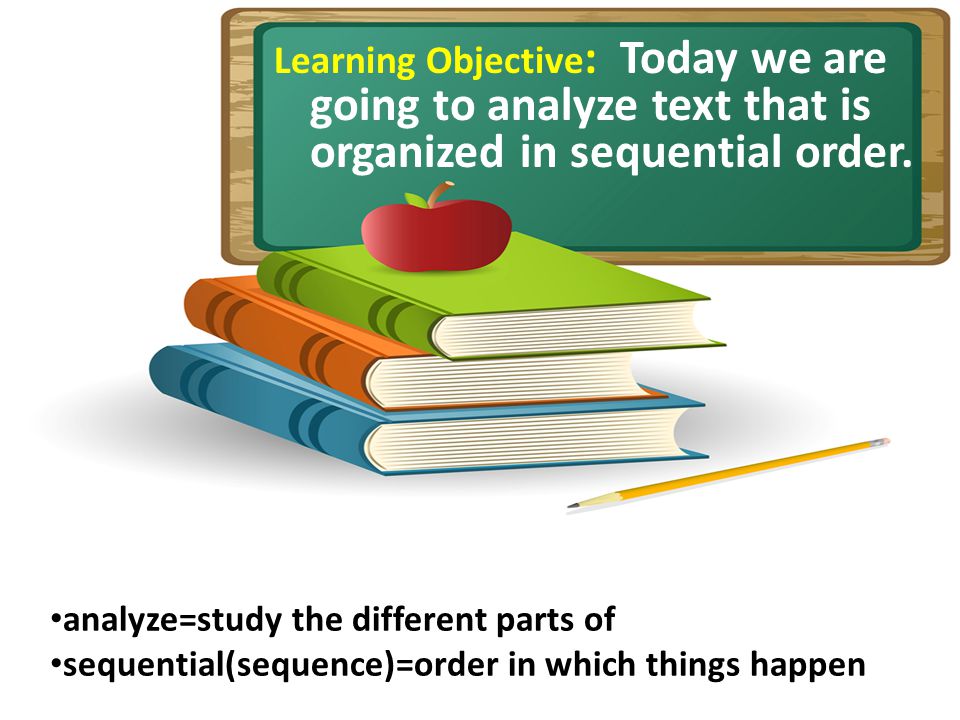 Learning Objective: Today we are going to analyze text that is organized in sequential order.

•analyze=study the different parts of
•sequential(sequence)=order in which things happen